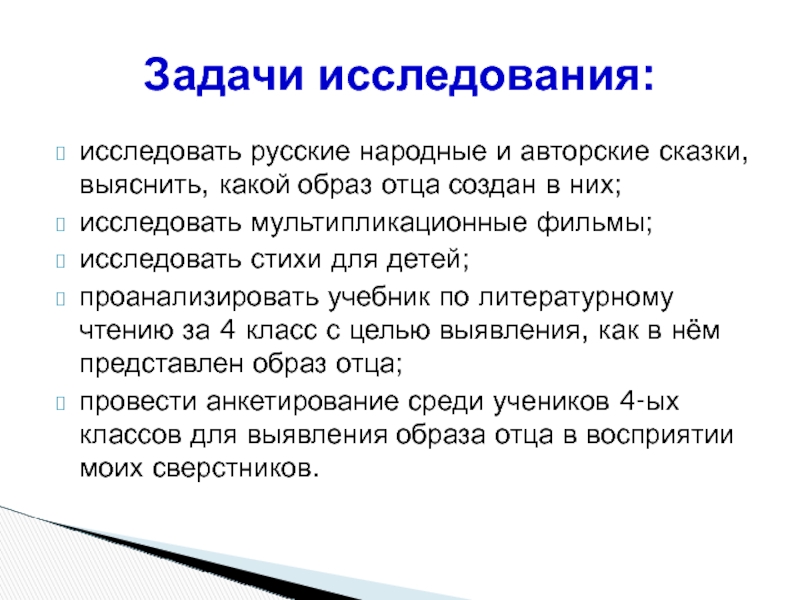 Задачи исследования:

исследовать русские народные и авторские сказки, выяснить, какой образ отца создан в них;

исследовать мультипликационные фильмы;

исследовать стихи для детей;

проанализировать учебник по литературному чтению за 4 класс с целью выявления, как в нём представлен образ отца;

провести анкетирование среди учеников 4-ых классов для выявления образа отца в восприятии моих сверстников.